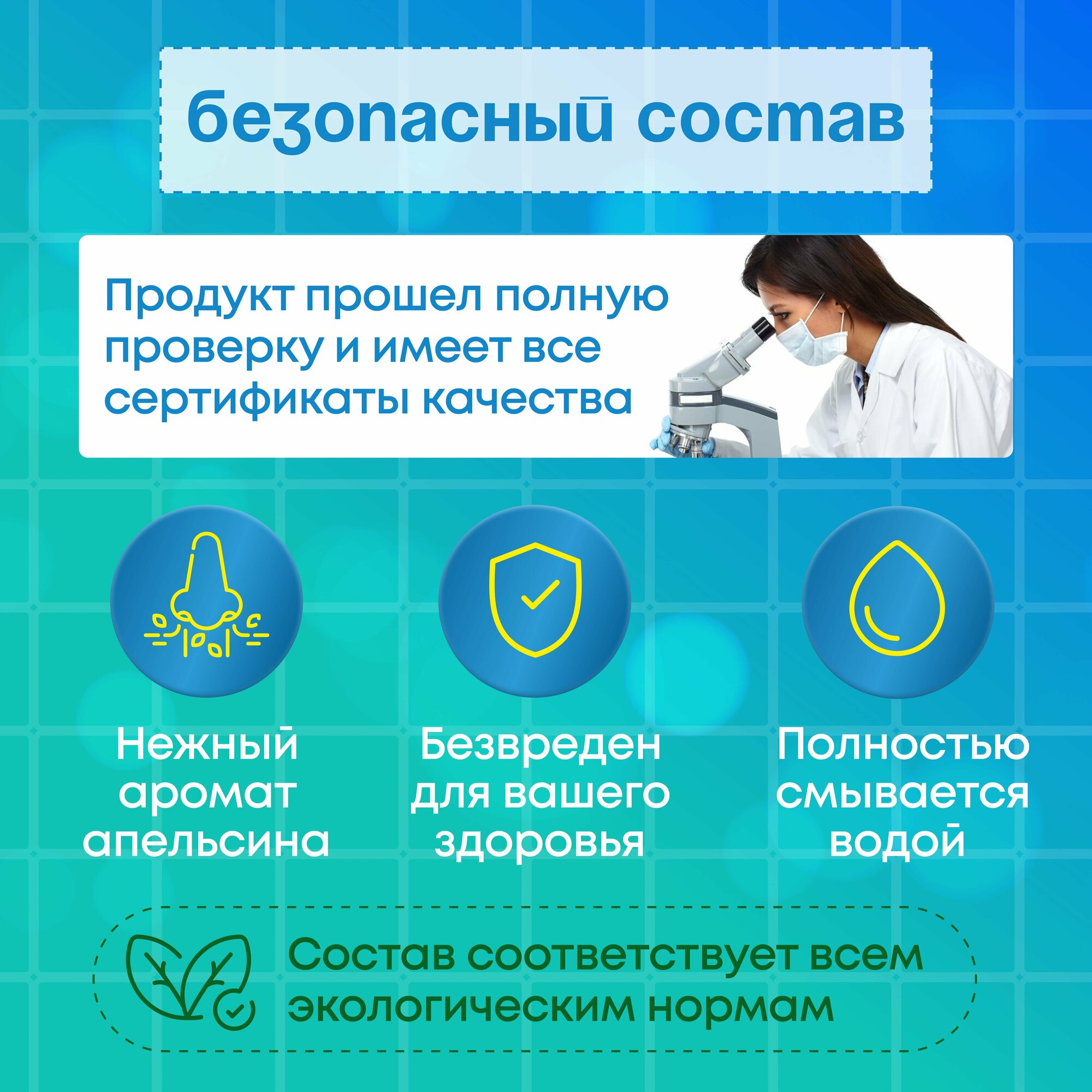 безопасный состав

Продукт прошел полную проверку и имеет все сертификаты качества

Нежный аромат апельсина

Безвреден для вашего здоровья

Полностью смывается водой

Состав соответствует всем экологическим нормам